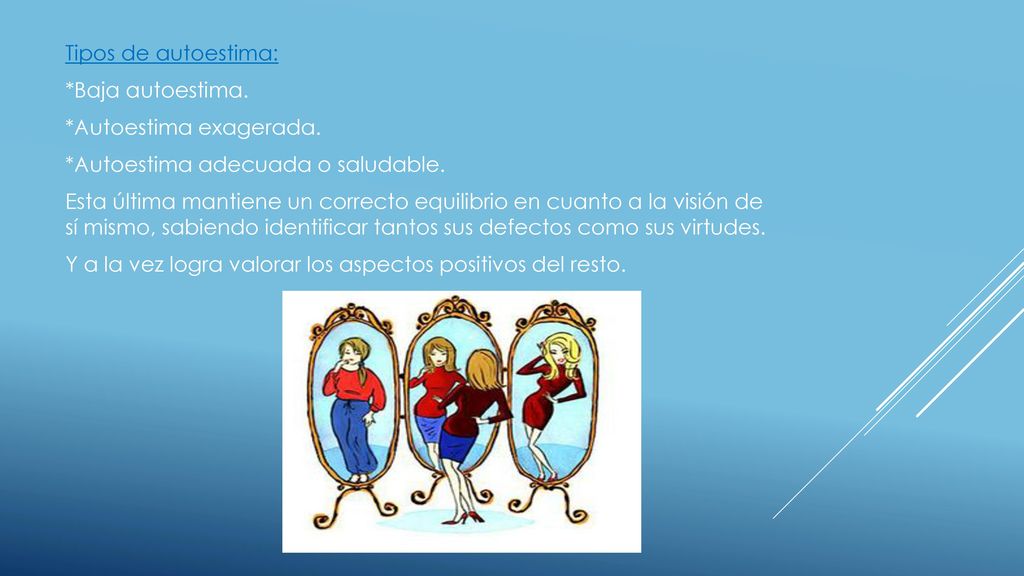 Tipos de autoestima:

*Baja autoestima.

*Autoestima exagerada.

*Autoestima adecuada o saludable.

Esta última mantiene un correcto equilibrio en cuanto a la visión de sí mismo, sabiendo identificar tantos sus defectos como sus virtudes.

Y a la vez logra valorar los aspectos positivos del resto.